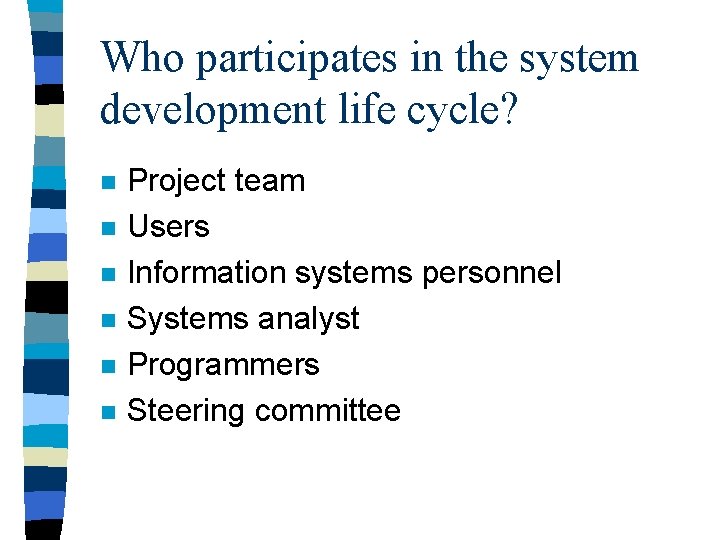 Who participates in the system development life cycle?

- Project team
- Users
- Information systems personnel
- Systems analyst
- Programmers
- Steering committee